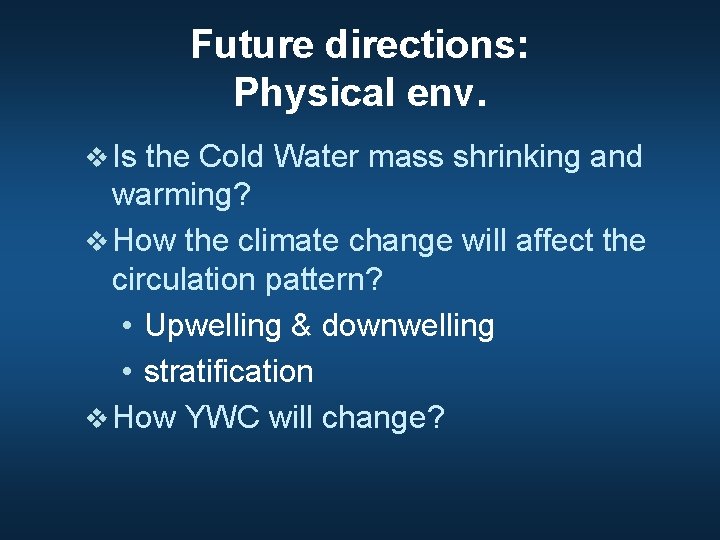 Future directions:
Physical env.

❖ Is the Cold Water mass shrinking and warming?

❖ How the climate change will affect the circulation pattern?

• Upwelling & downwelling

• stratification

❖ How YWC will change?